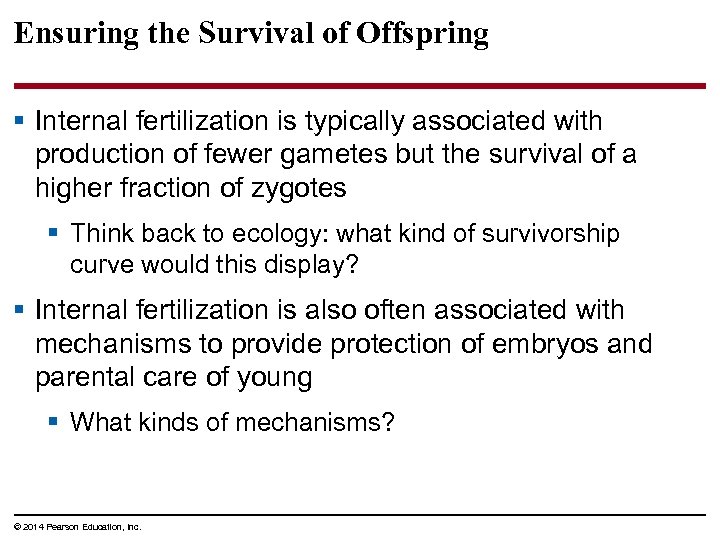 Ensuring the Survival of Offspring

▪ Internal fertilization is typically associated with production of fewer gametes but the survival of a higher fraction of zygotes

▪ Think back to ecology: what kind of survivorship curve would this display?

▪ Internal fertilization is also often associated with mechanisms to provide protection of embryos and parental care of young

▪ What kinds of mechanisms?

© 2014 Pearson Education, Inc.